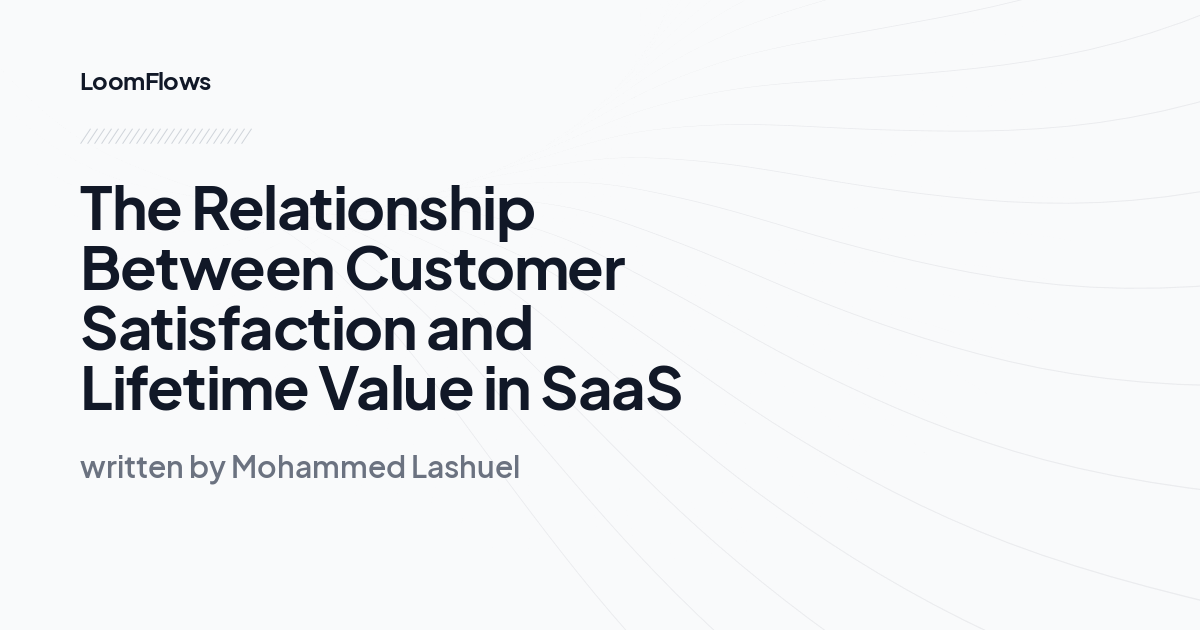 LoomFlows

The Relationship Between Customer Satisfaction and Lifetime Value in SaaS

written by Mohammed Lashuel